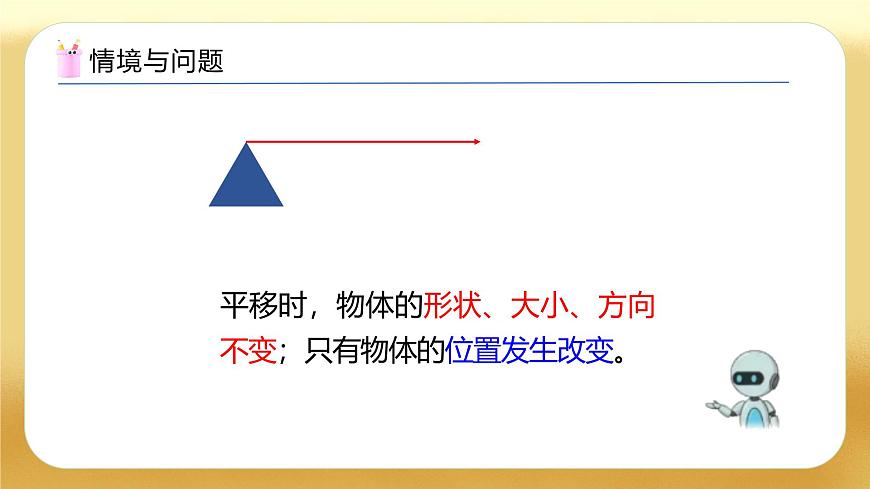 情境与问题

平移时，物体的形状、大小、方向不变；只有物体的位置发生改变。